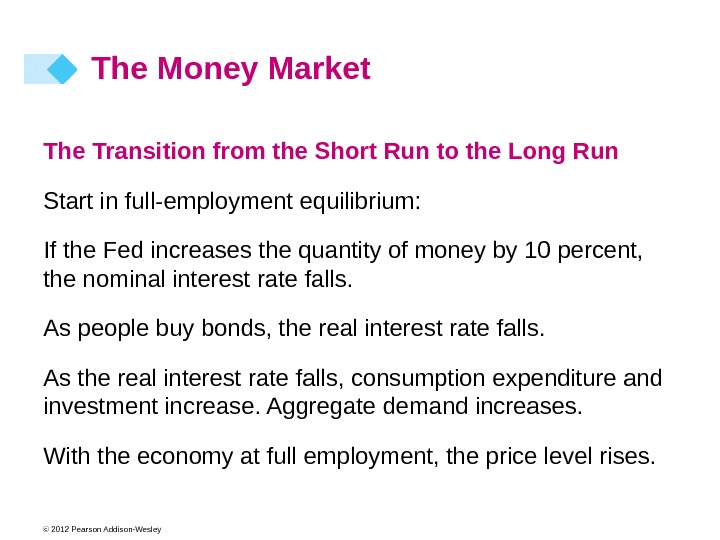 The Money Market

The Transition from the Short Run to the Long Run

Start in full-employment equilibrium:

If the Fed increases the quantity of money by 10 percent, the nominal interest rate falls.

As people buy bonds, the real interest rate falls.

As the real interest rate falls, consumption expenditure and investment increase. Aggregate demand increases.

With the economy at full employment, the price level rises.

© 2012 Pearson Addison-Wesley